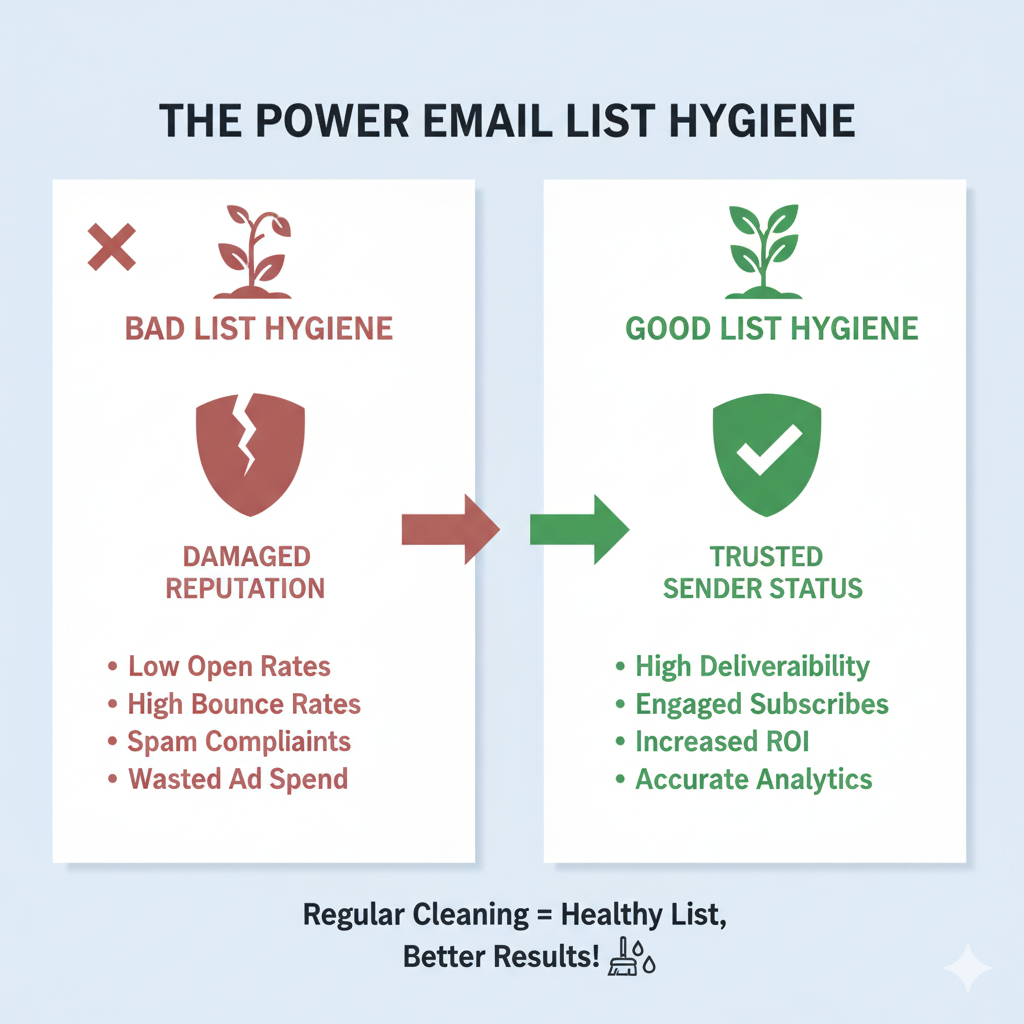 THE POWER EMAIL LIST HYGIENE

BAD LIST HYGIENE

DAMAGED REPUTATION

• Low Open Rates
• High Bounce Rates
• Spam Compliaints
• Wasted Ad Spend

GOOD LIST HYGIENE

TRUSTED SENDER STATUS

• High Deliveraibility
• Engaged Subscribes
• Increased ROI
• Accurate Analytics

Regular Cleaning = Healthy List, Better Results!